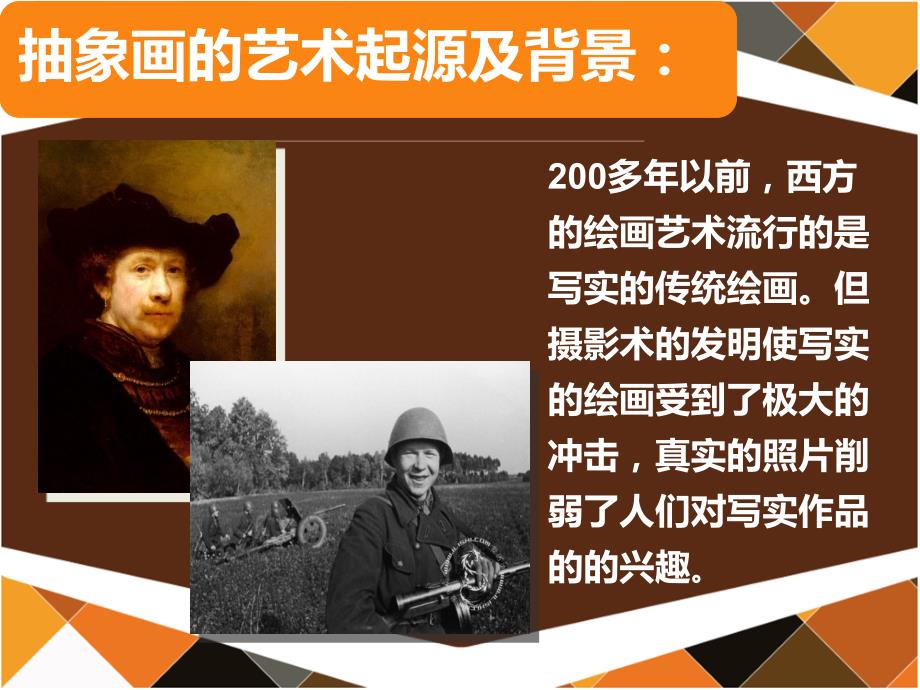 抽象画的艺术起源及背景：

200多年以前，西方的绘画艺术流行的是写实的传统绘画。但摄影术的发明使写实的绘画受到了极大的冲击，真实的照片削弱了人们对写实作品的的兴趣。